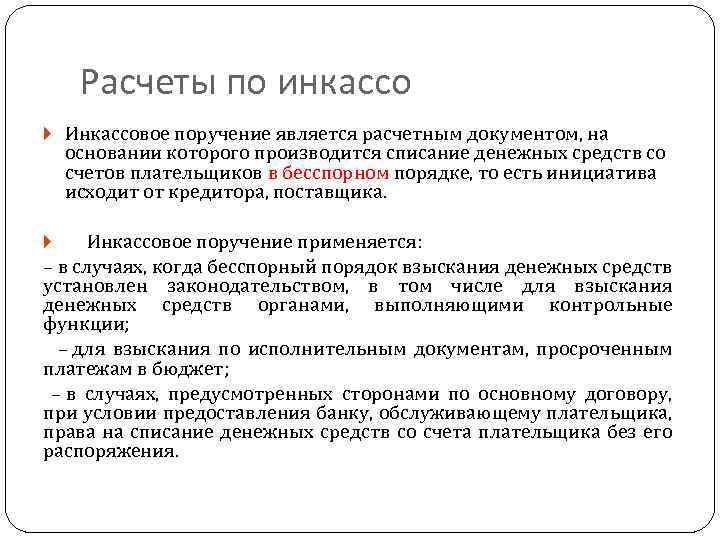 Расчеты по инкассо

Инкассовое поручение является расчетным документом, на основании которого производится списание денежных средств со счетов плательщиков в бесспорном порядке, то есть инициатива исходит от кредитора, поставщика.

Инкассовое поручение применяется:

– в случаях, когда бесспорный порядок взыскания денежных средств установлен законодательством, в том числе для взыскания денежных средств органами, выполняющими контрольные функции;

– для взыскания по исполнительным документам, просроченным платежам в бюджет;

– в случаях, предусмотренных сторонами по основному договору, при условии предоставления банку, обслуживающему плательщика, права на списание денежных средств со счета плательщика без его распоряжения.